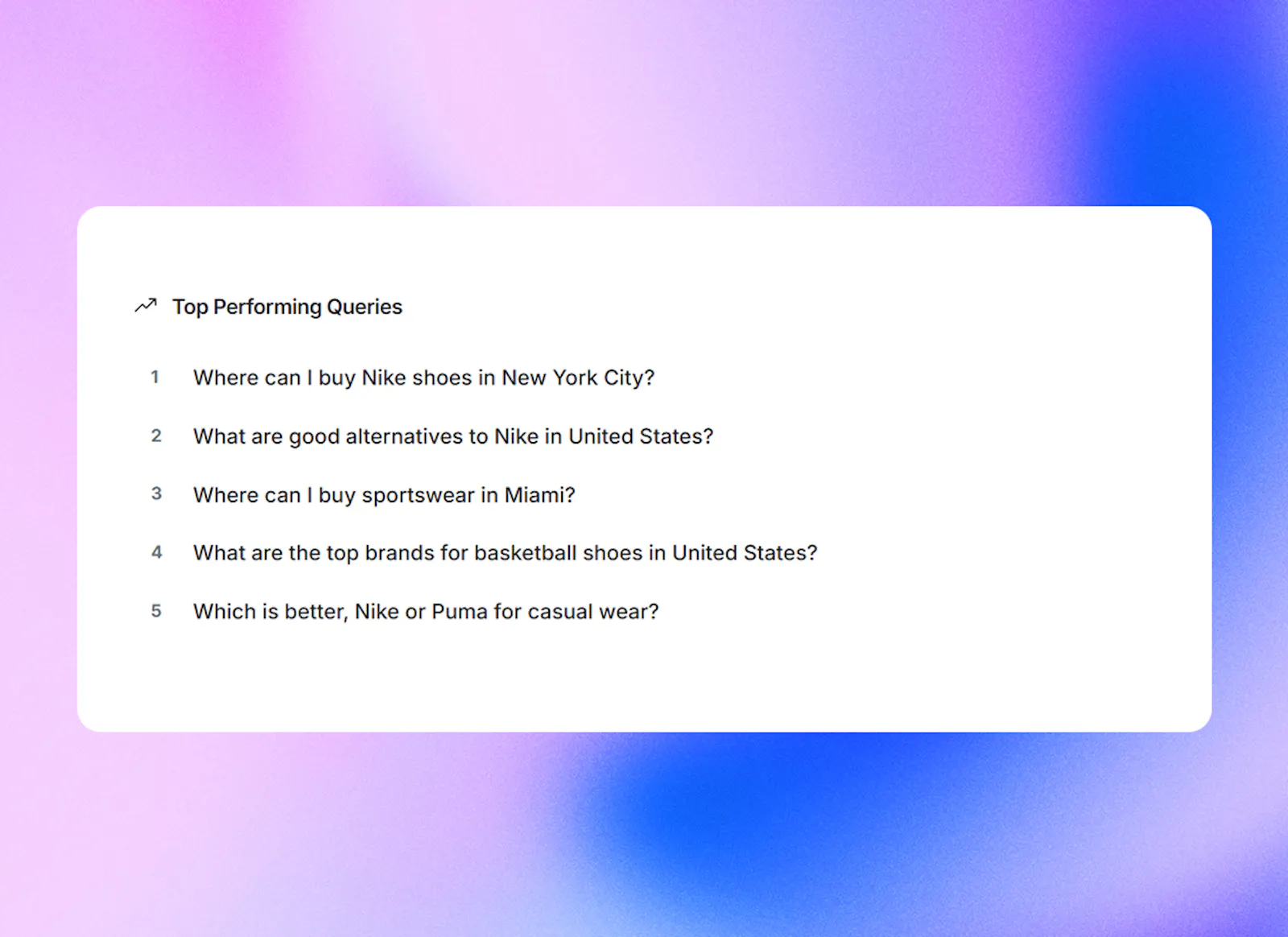 Top Performing Queries

1 Where can I buy Nike shoes in New York City?

2 What are good alternatives to Nike in United States?

3 Where can I buy sportswear in Miami?

4 What are the top brands for basketball shoes in United States?

5 Which is better, Nike or Puma for casual wear?